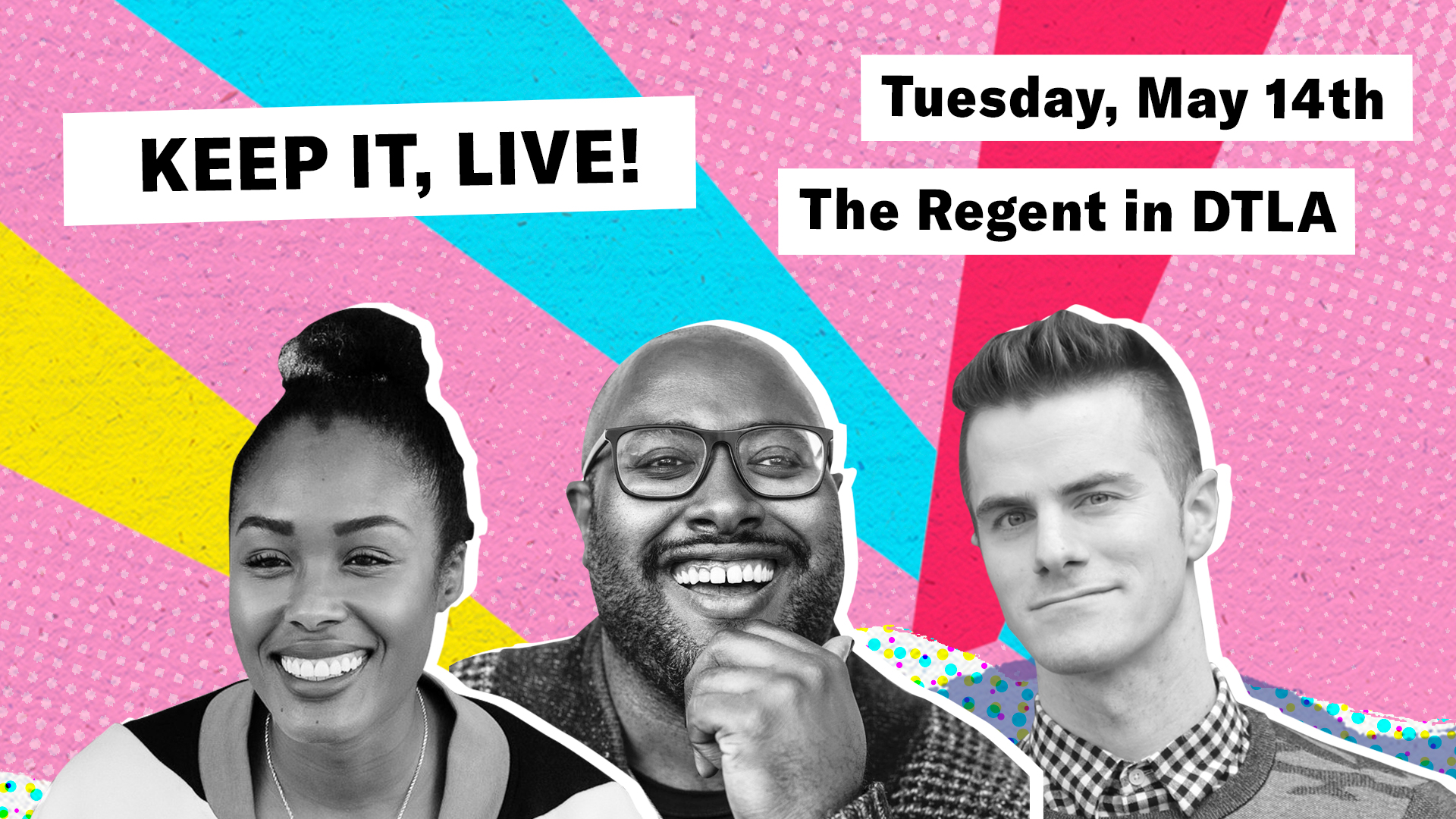 KEEP IT, LIVE!

Tuesday, May 14th

The Regent in DTLA